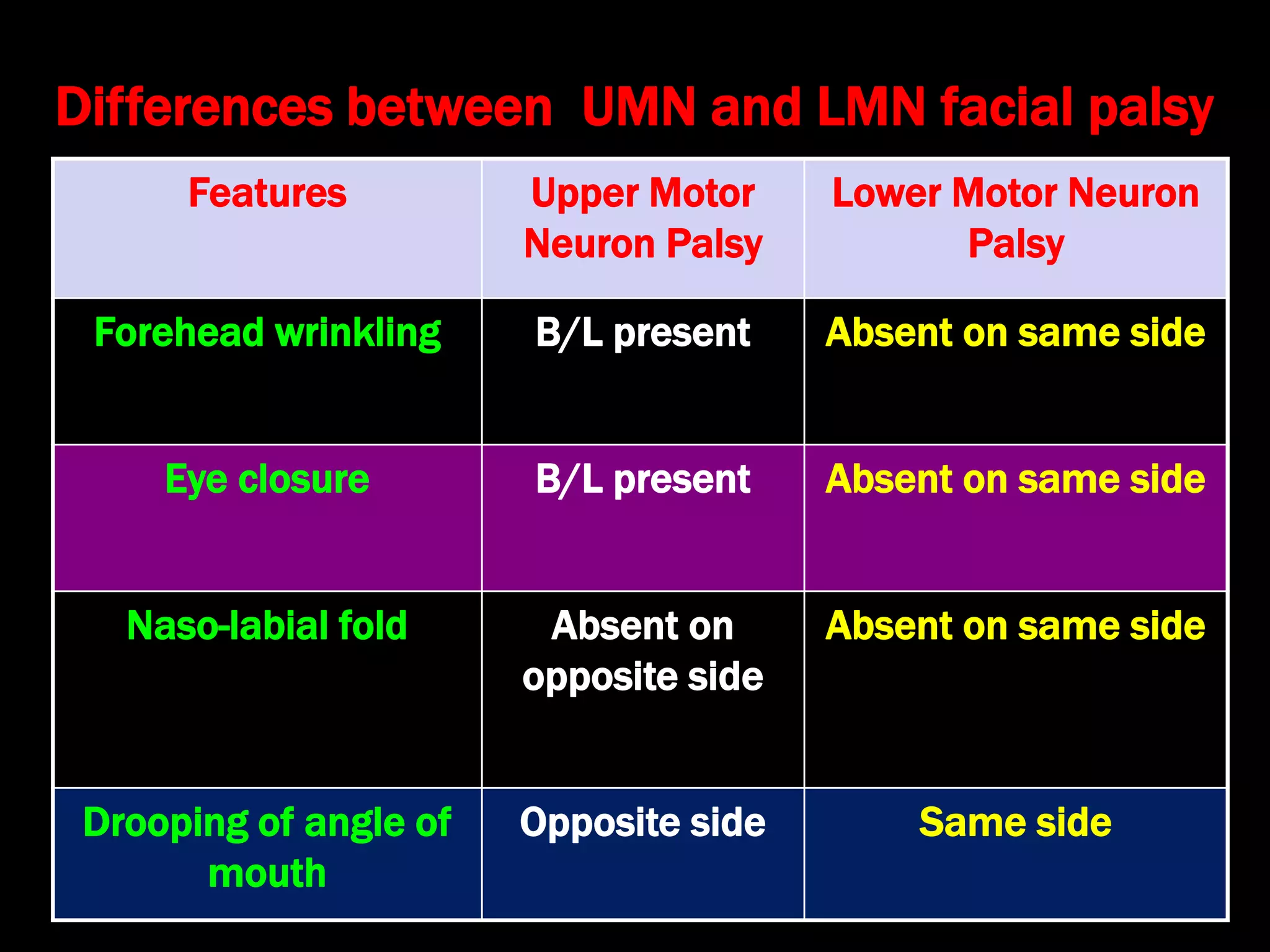 Differences between  UMN and LMN facial palsy

| Features | Upper Motor Neuron Palsy | Lower Motor Neuron Palsy |
|---|---|---|
| Forehead wrinkling | B/L present | Absent on same side |
| Eye closure | B/L present | Absent on same side |
| Naso-labial fold | Absent on opposite side | Absent on same side |
| Drooping of angle of mouth | Opposite side | Same side |